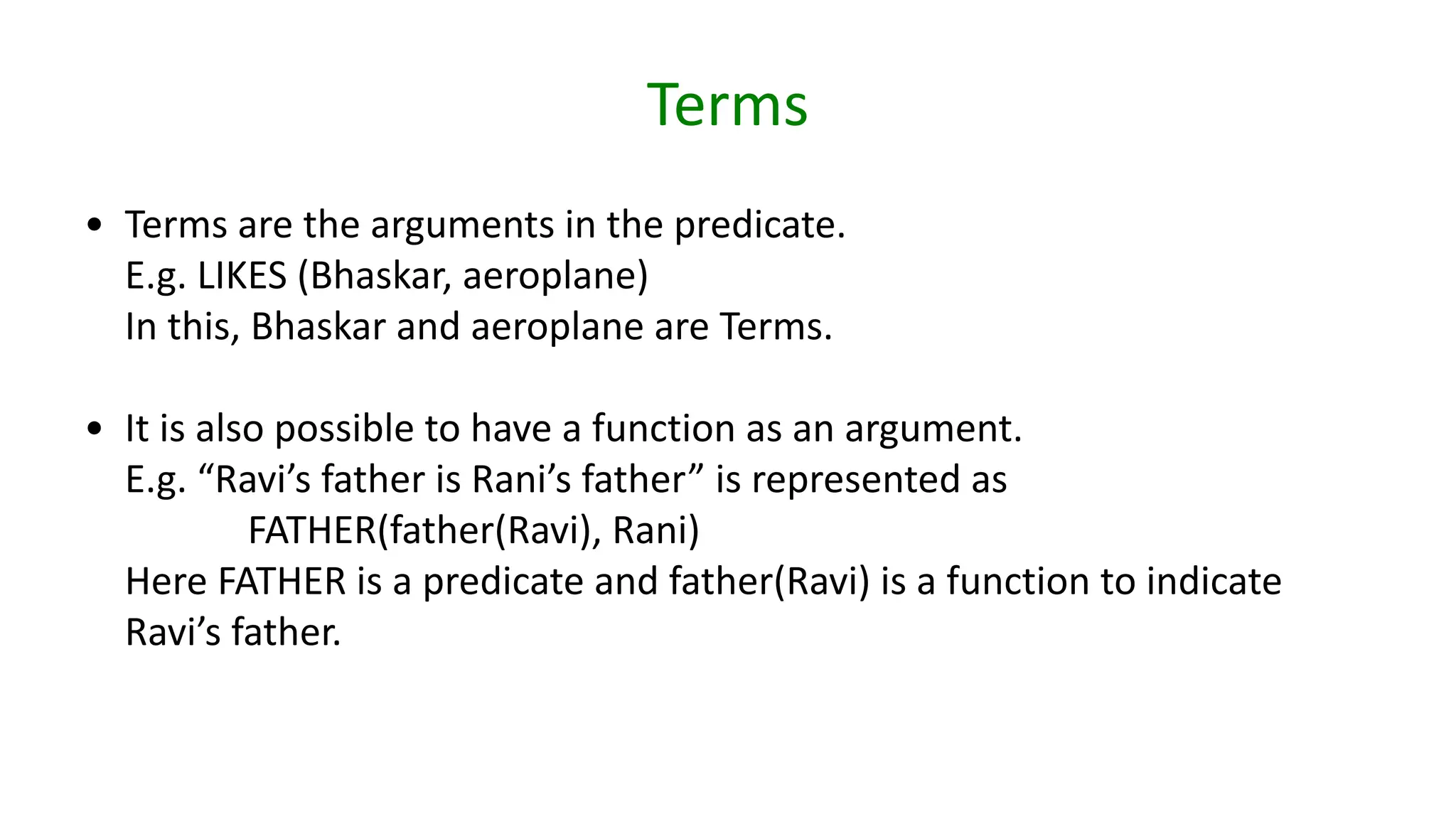 Terms

• Terms are the arguments in the predicate.
E.g. LIKES (Bhaskar, aeroplane)
In this, Bhaskar and aeroplane are Terms.

• It is also possible to have a function as an argument.
E.g. “Ravi’s father is Rani’s father” is represented as
FATHER(father(Ravi), Rani)
Here FATHER is a predicate and father(Ravi) is a function to indicate Ravi’s father.